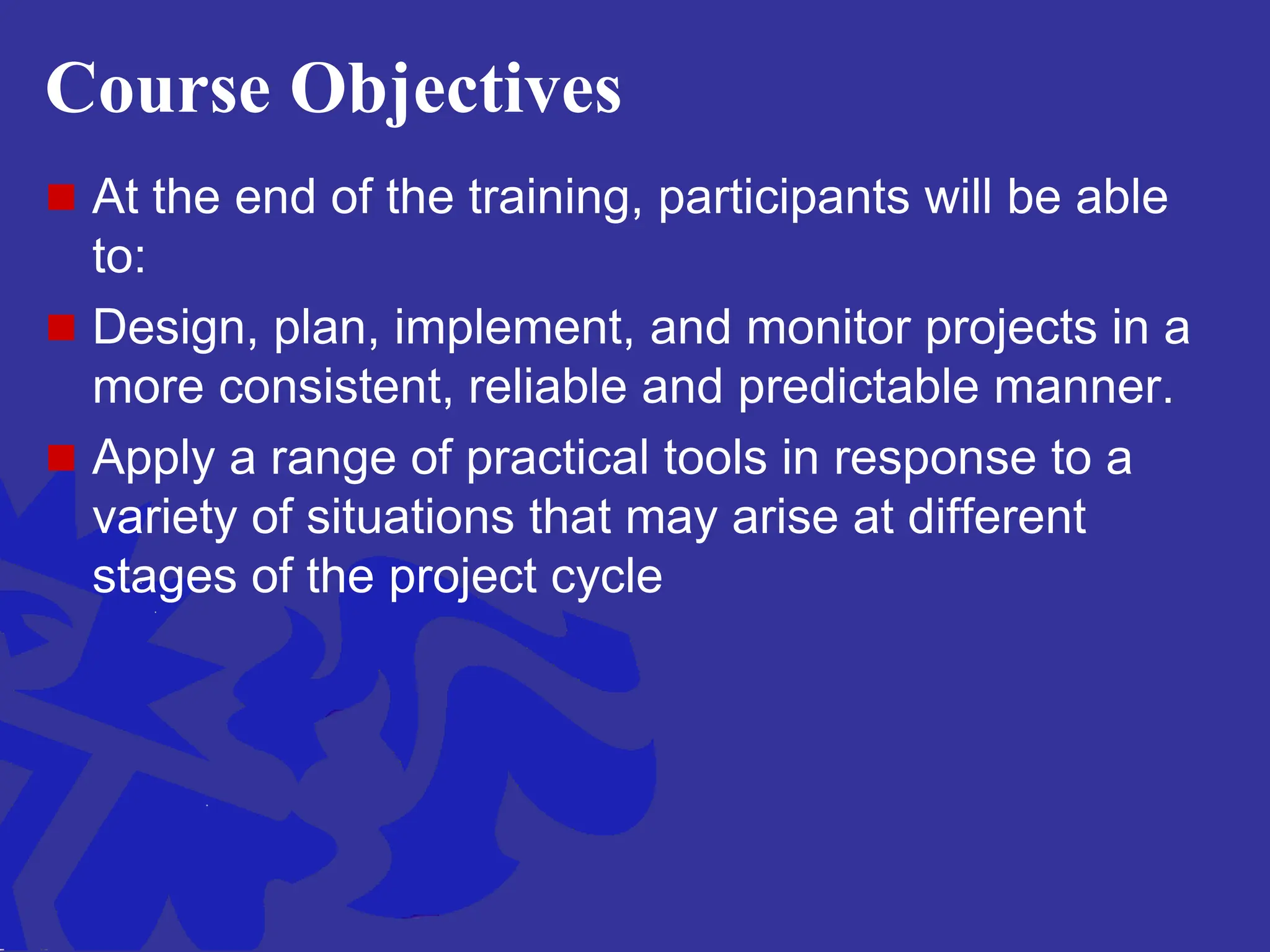 Course Objectives

At the end of the training, participants will be able to:

Design, plan, implement, and monitor projects in a more consistent, reliable and predictable manner.

Apply a range of practical tools in response to a variety of situations that may arise at different stages of the project cycle